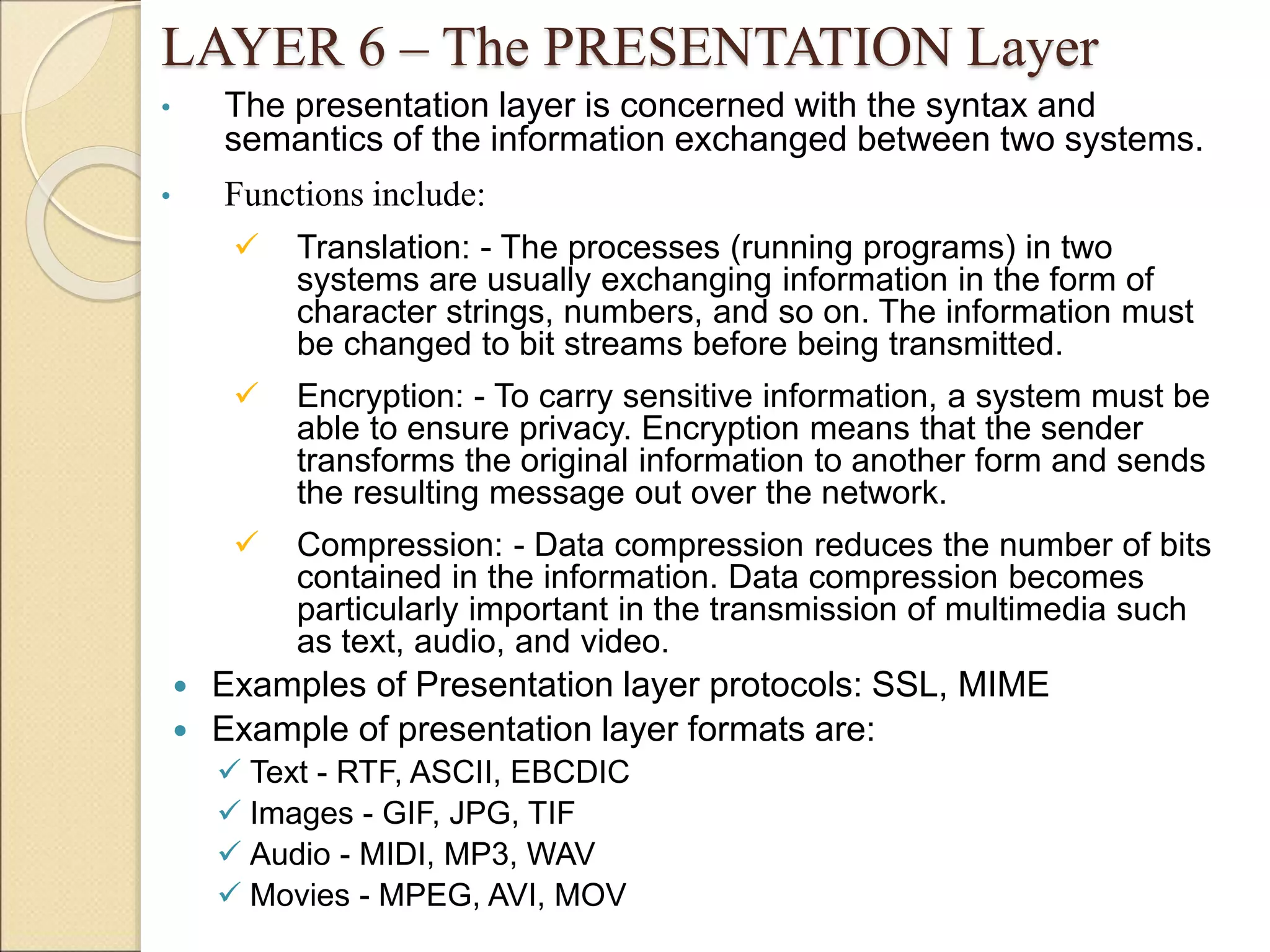 LAYER 6 – The PRESENTATION Layer

• The presentation layer is concerned with the syntax and semantics of the information exchanged between two systems.

• Functions include:

✓ Translation: - The processes (running programs) in two systems are usually exchanging information in the form of character strings, numbers, and so on. The information must be changed to bit streams before being transmitted.

✓ Encryption: - To carry sensitive information, a system must be able to ensure privacy. Encryption means that the sender transforms the original information to another form and sends the resulting message out over the network.

✓ Compression: - Data compression reduces the number of bits contained in the information. Data compression becomes particularly important in the transmission of multimedia such as text, audio, and video.

• Examples of Presentation layer protocols: SSL, MIME

• Example of presentation layer formats are:

✓ Text - RTF, ASCII, EBCDIC

✓ Images - GIF, JPG, TIF

✓ Audio - MIDI, MP3, WAV

✓ Movies - MPEG, AVI, MOV